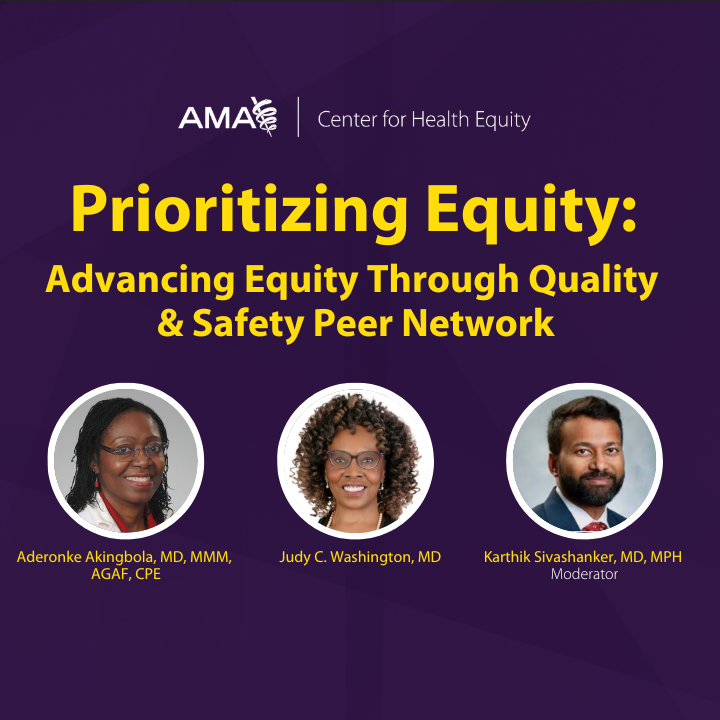 AMA | Center for Health Equity

Prioritizing Equity:

Advancing Equity Through Quality & Safety Peer Network

Aderonke Akingbola, MD, MMM, AGAF, CPE

Judy C. Washington, MD

Karthik Sivashanker, MD, MPH
Moderator